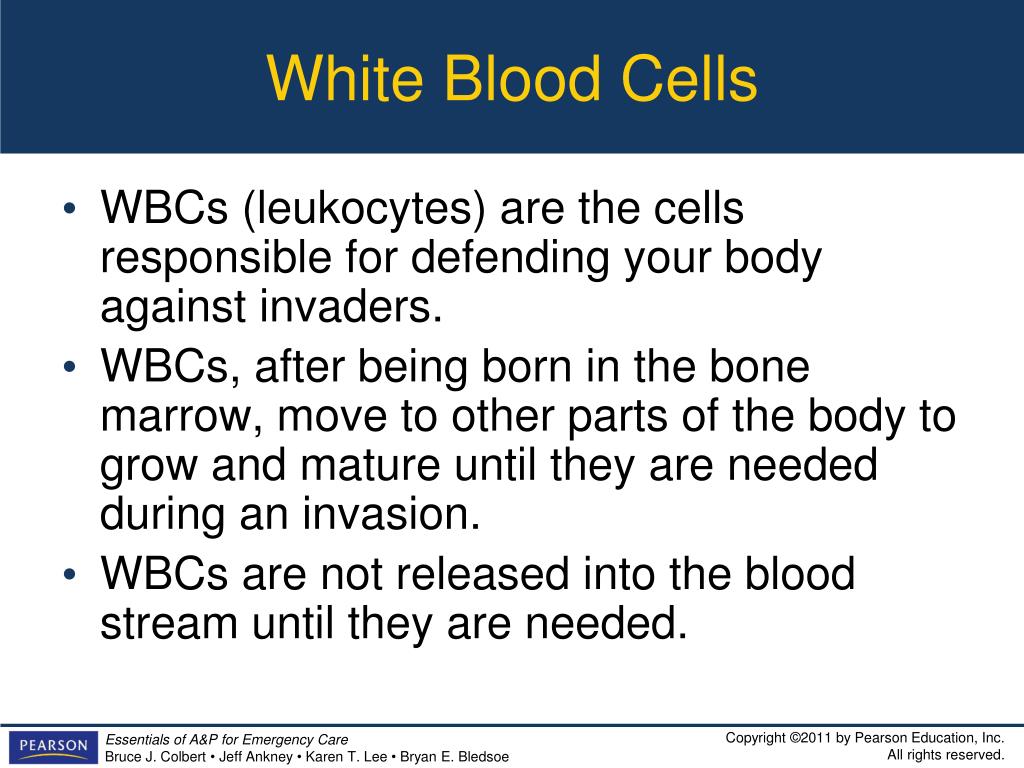 White Blood Cells

• WBCs (leukocytes) are the cells responsible for defending your body against invaders.
• WBCs, after being born in the bone marrow, move to other parts of the body to grow and mature until they are needed during an invasion.
• WBCs are not released into the blood stream until they are needed.

PEARSON

Essentials of A&P for Emergency Care
Bruce J. Colbert • Jeff Ankney • Karen T. Lee • Bryan E. Bledsoe

Copyright ©2011 by Pearson Education, Inc.
All rights reserved.